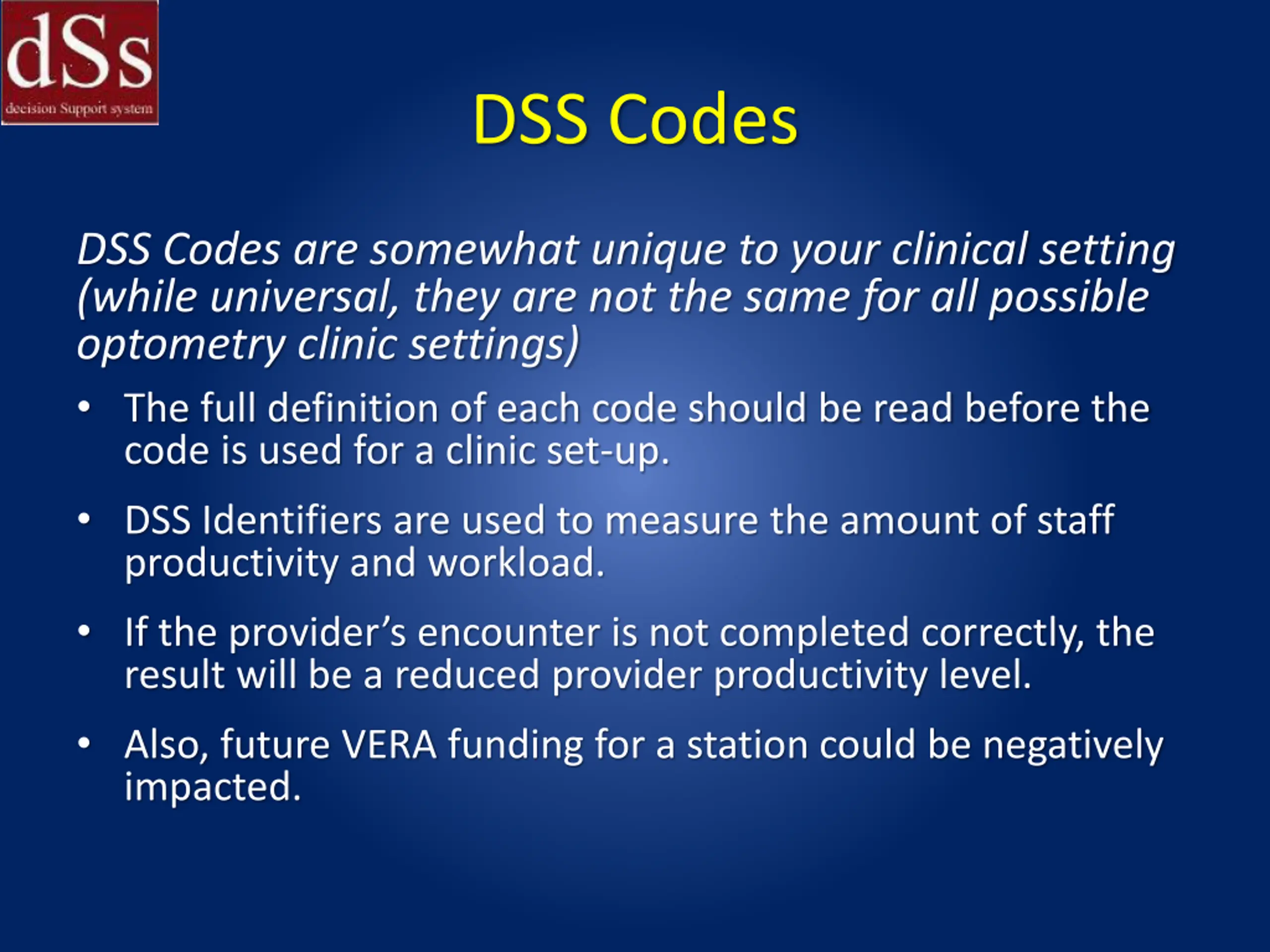 dSs
decision Support system

DSS Codes

DSS Codes are somewhat unique to your clinical setting (while universal, they are not the same for all possible optometry clinic settings)

• The full definition of each code should be read before the code is used for a clinic set-up.

• DSS Identifiers are used to measure the amount of staff productivity and workload.

• If the provider's encounter is not completed correctly, the result will be a reduced provider productivity level.

• Also, future VERA funding for a station could be negatively impacted.